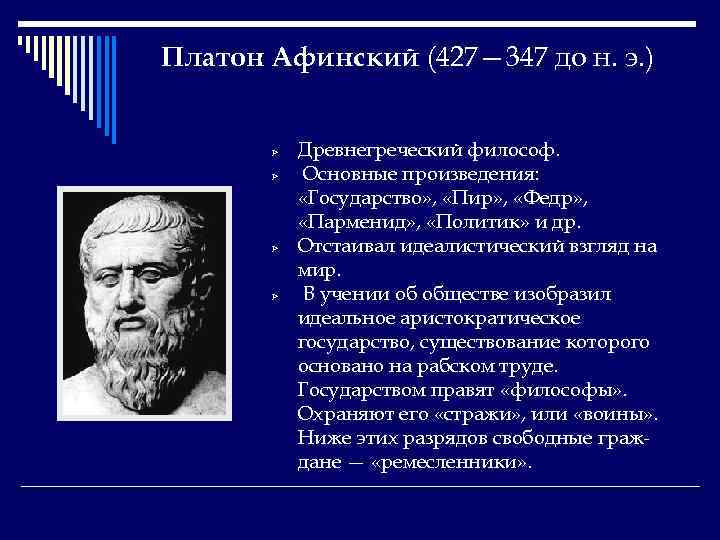 Платон Афинский (427 – 347 до н. э.)

Древнегреческий философ.

Основные произведения: «Государство», «Пир», «Федр», «Парменид», «Политик» и др.

Отстаивал идеалистический взгляд на мир.

В учении об обществе изобразил идеальное аристократическое государство, существование которого основано на рабском труде. Государством правят «философы». Охраняют его «стражи», или «воины». Ниже этих разрядов свободные граждане — «ремесленники».